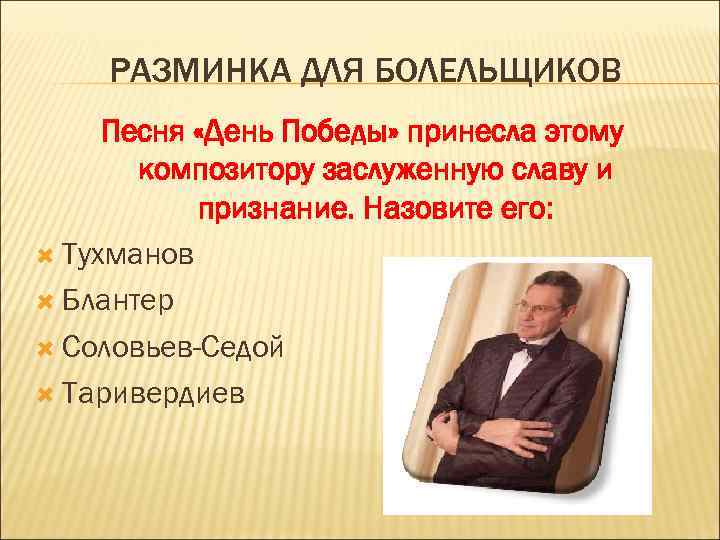 РАЗМИНКА ДЛЯ БОЛЕЛЬЩИКОВ

Песня «День Победы» принесла этому композитору заслуженную славу и признание. Назовите его:

Тухманов
Блантер
Соловьев-Седой
Таривердиев